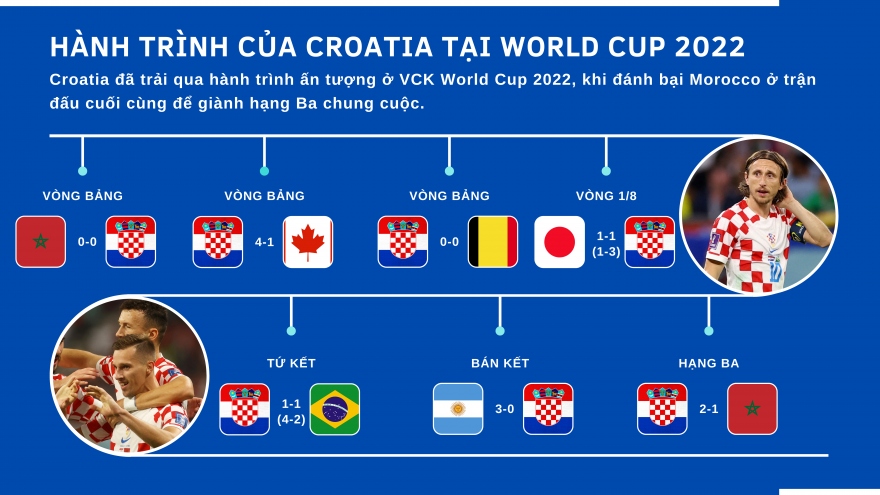 HÀNH TRÌNH CỦA CROATIA TẠI WORLD CUP 2022

Croatia đã trải qua hành trình ấn tượng ở VCK World Cup 2022, khi đánh bại Morocco ở trận đấu cuối cùng để giành hạng Ba chung cuộc.

VÒNG BẢNG
0-0

VÒNG BẢNG
4-1

VÒNG BẢNG
0-0

VÒNG 1/8
1-1
(1-3)

TỨ KẾT
1-1
(4-2)

BÁN KẾT
3-0

HẠNG BA
2-1